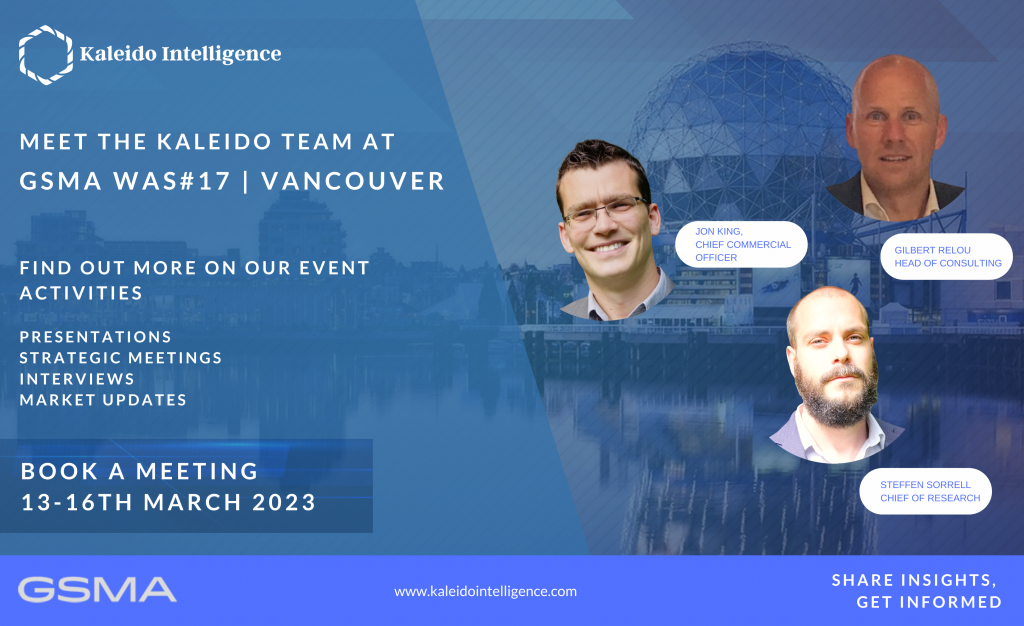 Kaleido Intelligence

MEET THE KALEIDO TEAM AT
GSMA WAS#17 | VANCOUVER

FIND OUT MORE ON OUR EVENT ACTIVITIES

PRESENTATIONS
STRATEGIC MEETINGS
INTERVIEWS
MARKET UPDATES

BOOK A MEETING
13-16TH MARCH 2023

JON KING,
CHIEF COMMERCIAL OFFICER

GILBERT RELOU
HEAD OF CONSULTING

STEFFEN SORRELL
CHIEF OF RESEARCH

GSMA

www.kaleidointelligence.com

SHARE INSIGHTS,
GET INFORMED